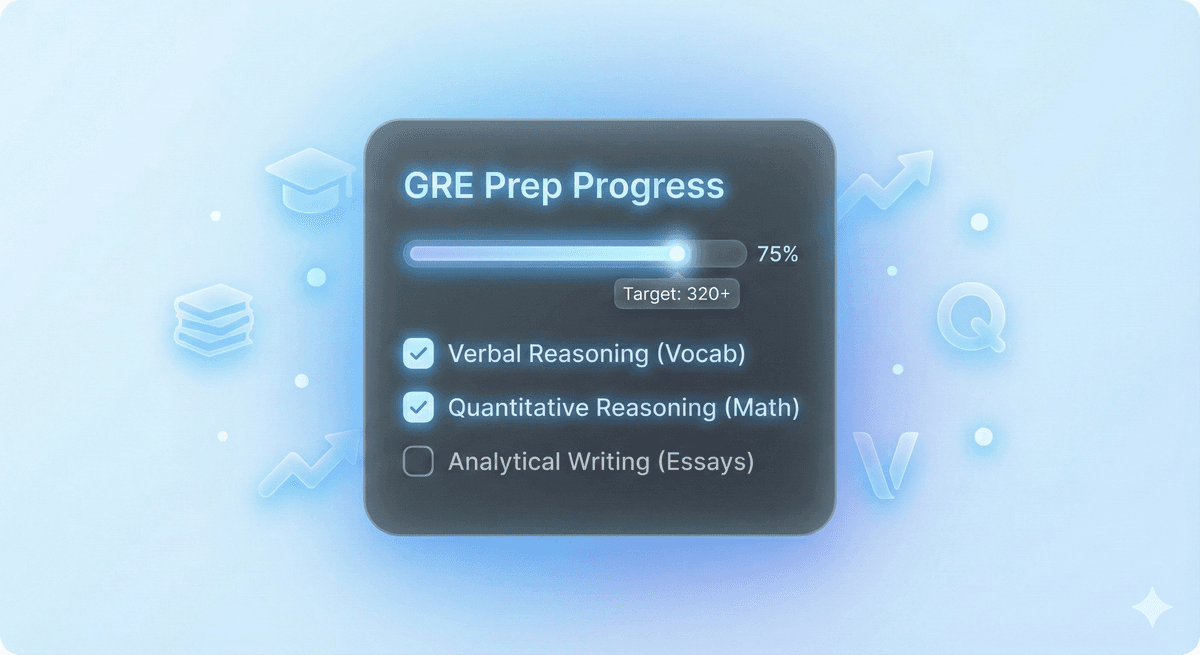 GRE Prep Progress

75%

Target: 320+

Verbal Reasoning (Vocab)

Quantitative Reasoning (Math)

Analytical Writing (Essays)

Q

V